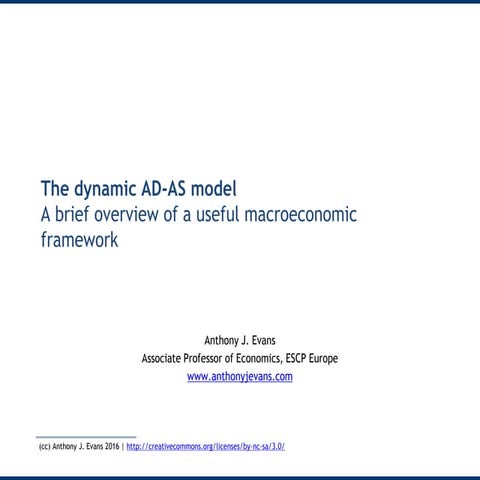 The dynamic AD-AS model
A brief overview of a useful macroeconomic framework

Anthony J. Evans
Associate Professor of Economics, ESCP Europe
www.anthonyjevans.com

(cc) Anthony J. Evans 2016 | http://creativecommons.org/licenses/by-nc-sa/3.0/